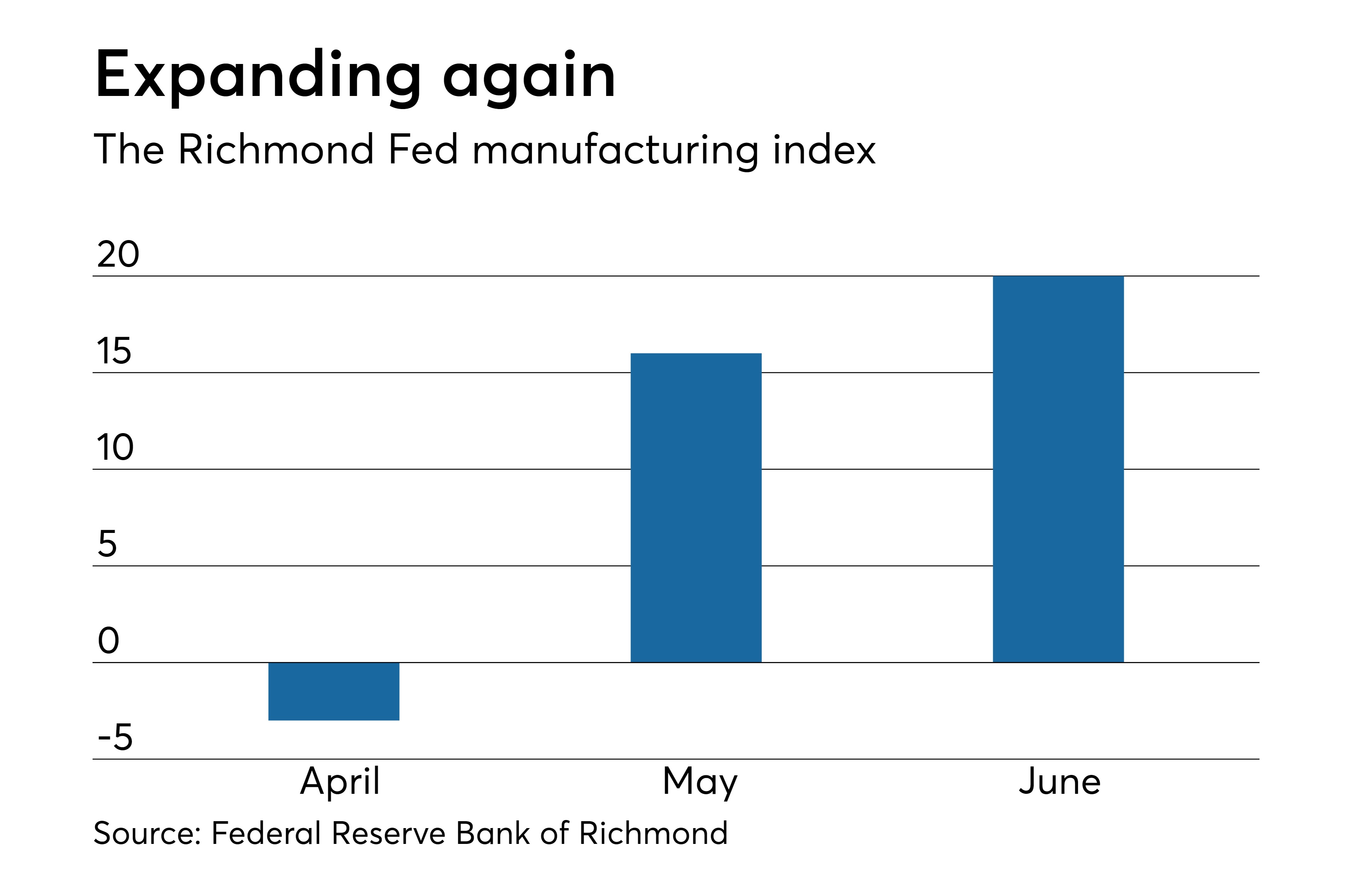 Expanding again

The Richmond Fed manufacturing index

20
15
10
5
0
-5

April
May
June

Source: Federal Reserve Bank of Richmond